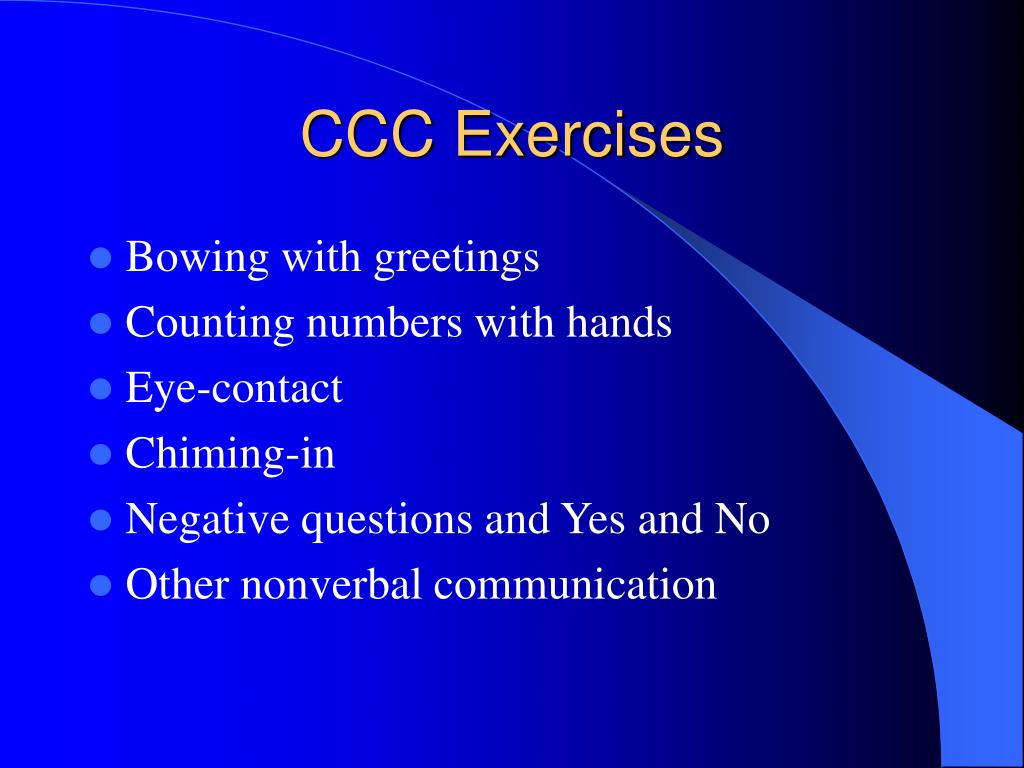 CCC Exercises

- Bowing with greetings
- Counting numbers with hands
- Eye-contact
- Chiming-in
- Negative questions and Yes and No
- Other nonverbal communication